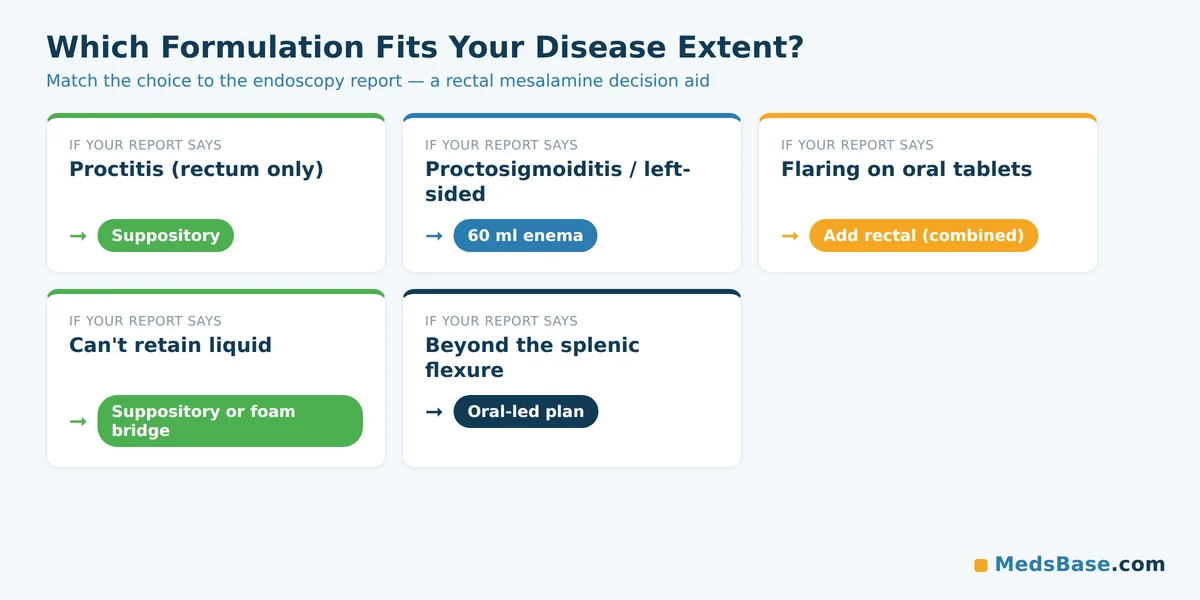 Which Formulation Fits Your Disease Extent?

Match the choice to the endoscopy report — a rectal mesalamine decision aid

IF YOUR REPORT SAYS
Proctitis (rectum only)
→ Suppository

IF YOUR REPORT SAYS
Proctosigmoiditis / left-sided
→ 60 ml enema

IF YOUR REPORT SAYS
Flaring on oral tablets
→ Add rectal (combined)

IF YOUR REPORT SAYS
Can't retain liquid
→ Suppository or foam bridge

IF YOUR REPORT SAYS
Beyond the splenic flexure
→ Oral-led plan

MedsBase.com